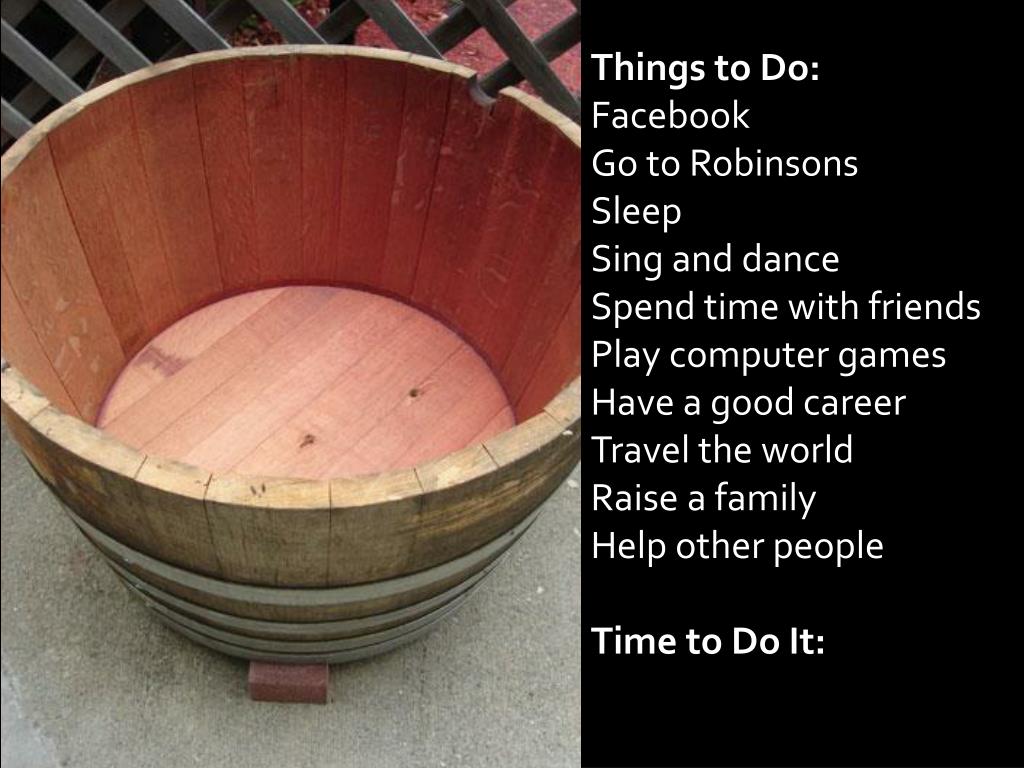 Things to Do:
Facebook
Go to Robinsons
Sleep
Sing and dance
Spend time with friends
Play computer games
Have a good career
Travel the world
Raise a family
Help other people

Time to Do It: